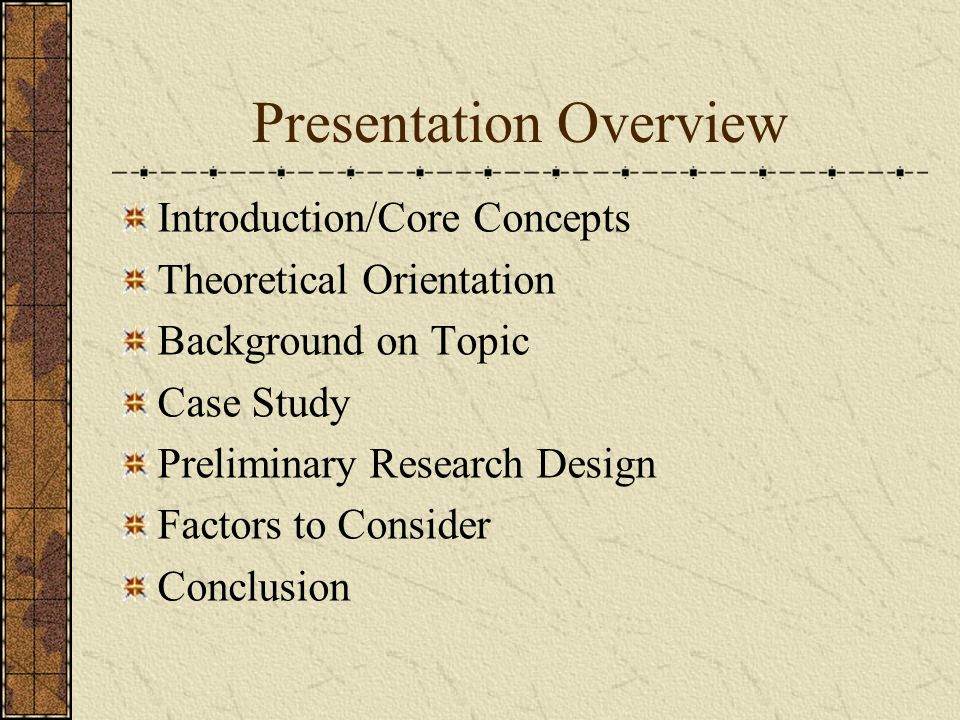 Presentation Overview

Introduction/Core Concepts
Theoretical Orientation
Background on Topic
Case Study
Preliminary Research Design
Factors to Consider
Conclusion